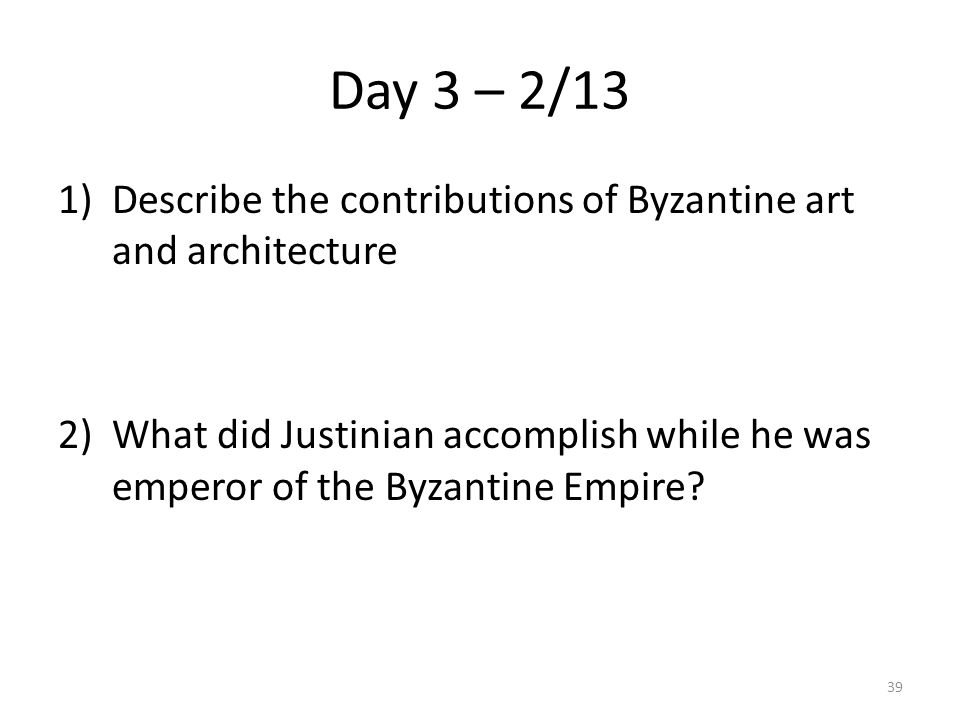 Day 3 – 2/13

1) Describe the contributions of Byzantine art and architecture

2) What did Justinian accomplish while he was emperor of the Byzantine Empire?

39